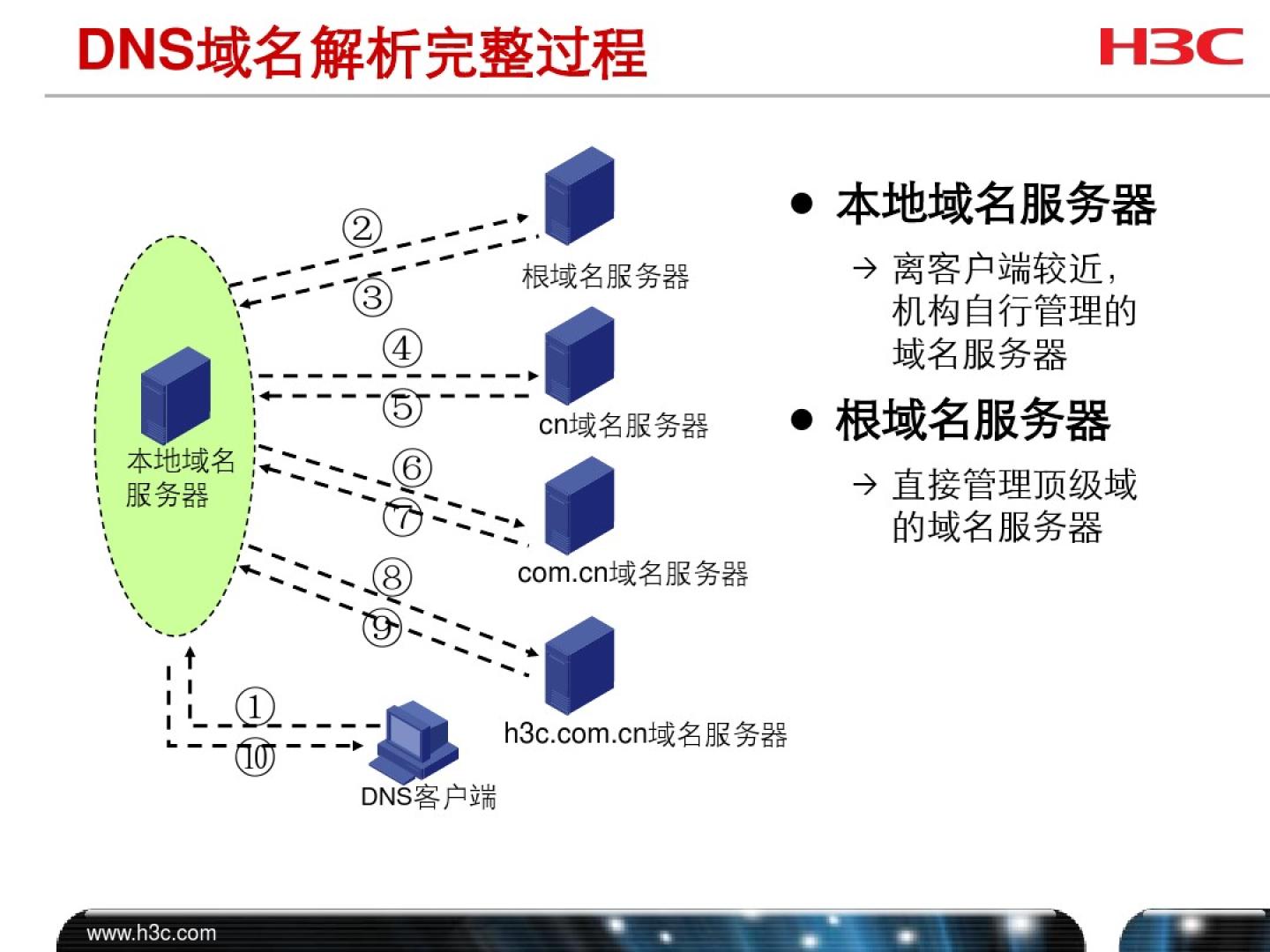 DNS域名解析完整过程

H3C

②

③

根域名服务器

④

⑤

cn域名服务器

本地域名服务器

⑥

⑦

com.cn域名服务器

⑧

⑨

h3c.com.cn域名服务器

①

⑩

DNS客户端

● 本地域名服务器

→ 离客户端较近，机构自行管理的域名服务器

● 根域名服务器

→ 直接管理顶级域的域名服务器

www.h3c.com